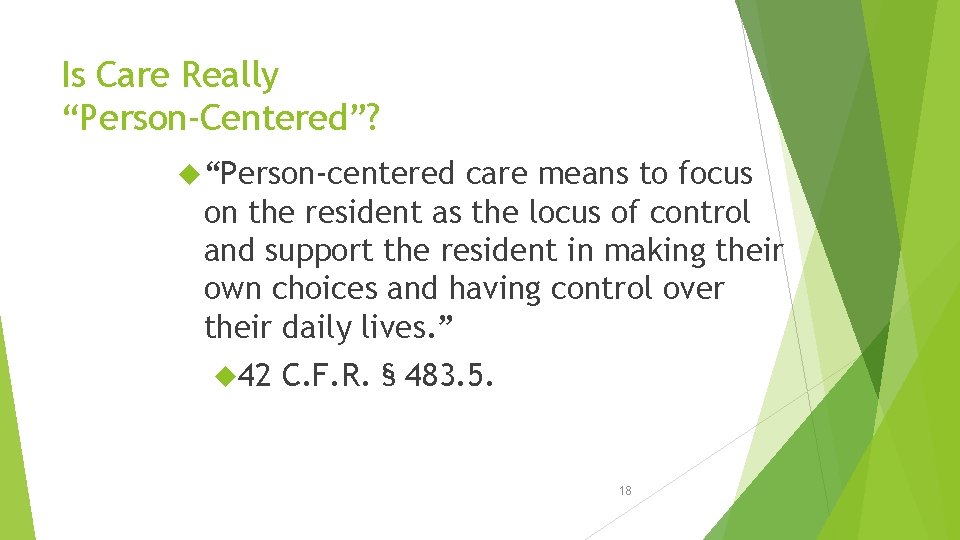 Is Care Really “Person-Centered”?

“Person-centered care means to focus on the resident as the locus of control and support the resident in making their own choices and having control over their daily lives.”

42 C.F.R. § 483.5.

18